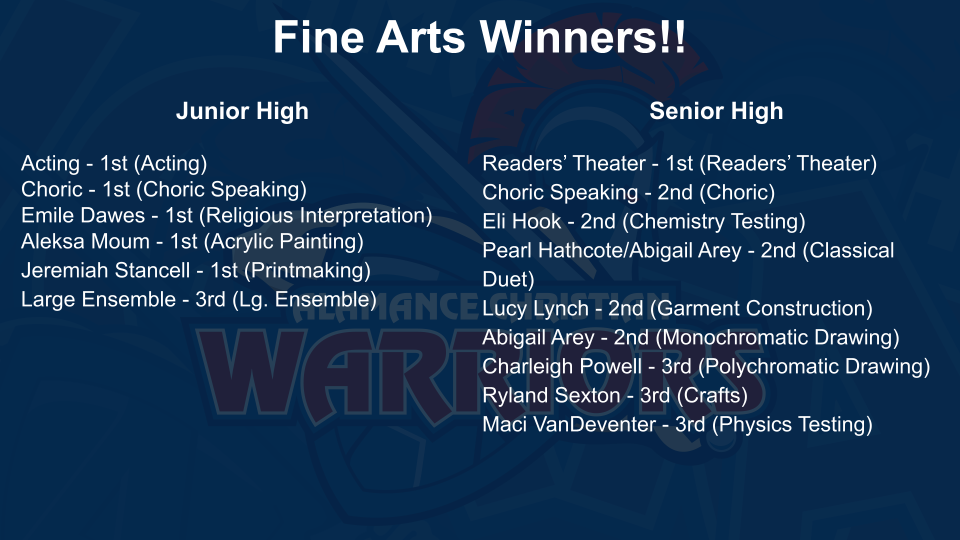 Fine Arts Winners!!

Junior High

Acting - 1st (Acting)
Choric - 1st (Choric Speaking)
Emile Dawes - 1st (Religious Interpretation)
Aleksa Moum - 1st (Acrylic Painting)
Jeremiah Stancell - 1st (Printmaking)
Large Ensemble - 3rd (Lg. Ensemble)

Senior High

Readers' Theater - 1st (Readers' Theater)
Choric Speaking - 2nd (Choric)
Eli Hook - 2nd (Chemistry Testing)
Pearl Hathcote/Abigail Arey - 2nd (Classical Duet)
Lucy Lynch - 2nd (Garment Construction)
Abigail Arey - 2nd (Monochromatic Drawing)
Charleigh Powell - 3rd (Polychromatic Drawing)
Ryland Sexton - 3rd (Crafts)
Maci VanDeventer - 3rd (Physics Testing)

ALAMANCE CHRISTIAN
WARRIORS